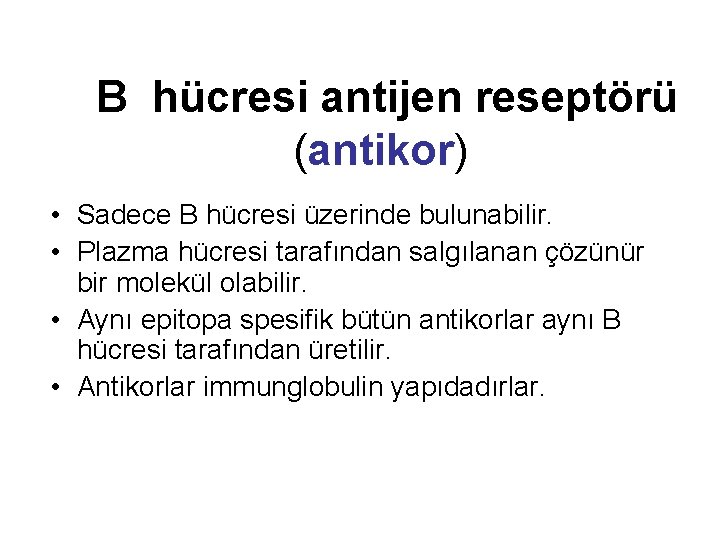 B hücresi antijen reseptörü (antikor)

• Sadece B hücresi üzerinde bulunabilir.
• Plazma hücresi tarafından salgılanan çözünür bir molekül olabilir.
• Aynı epitopa spesifik bütün antikorlar aynı B hücresi tarafından üretilir.
• Antikorlar immunglobulin yapıdadırlar.